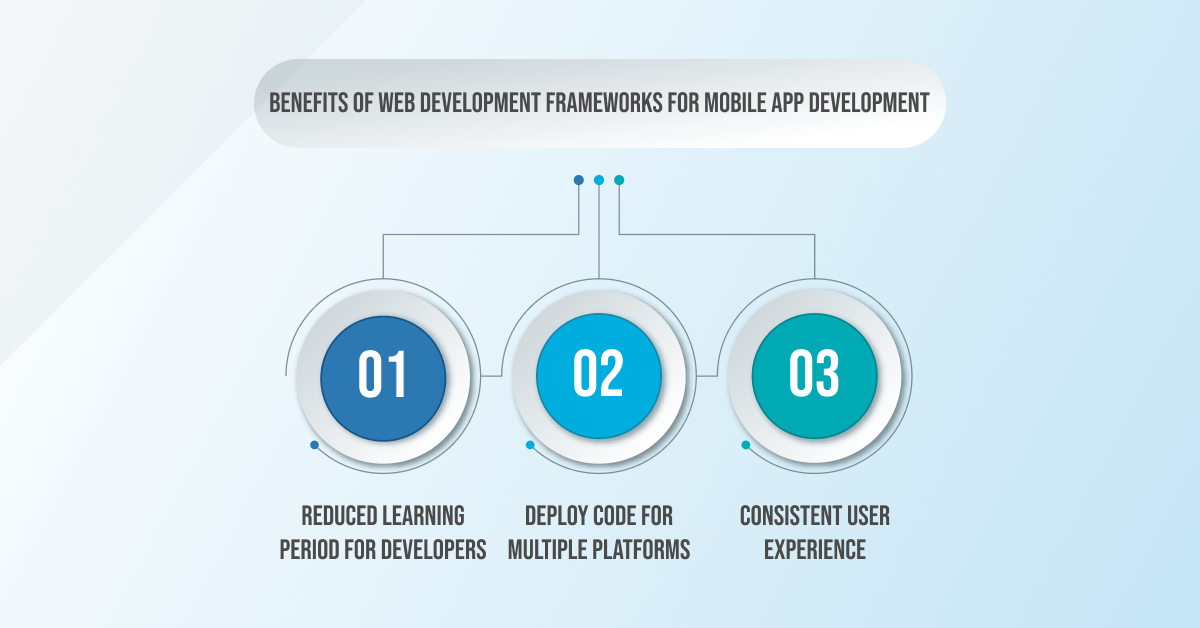 BENEFITS OF WEB DEVELOPMENT FRAMEWORKS FOR MOBILE APP DEVELOPMENT

01

REDUCED LEARNING PERIOD FOR DEVELOPERS

02

DEPLOY CODE FOR MULTIPLE PLATFORMS

03

CONSISTENT USER EXPERIENCE